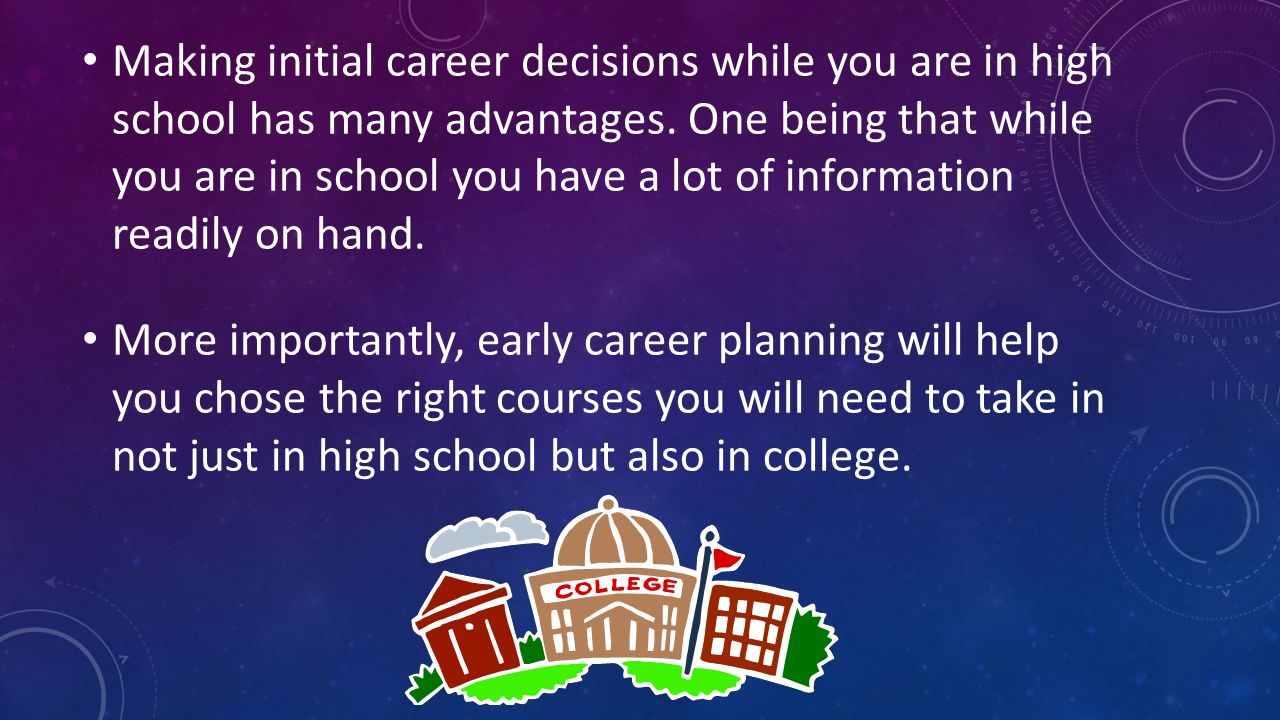 • Making initial career decisions while you are in high school has many advantages. One being that while you are in school you have a lot of information readily on hand.

• More importantly, early career planning will help you chose the right courses you will need to take in not just in high school but also in college.

COLLEGE